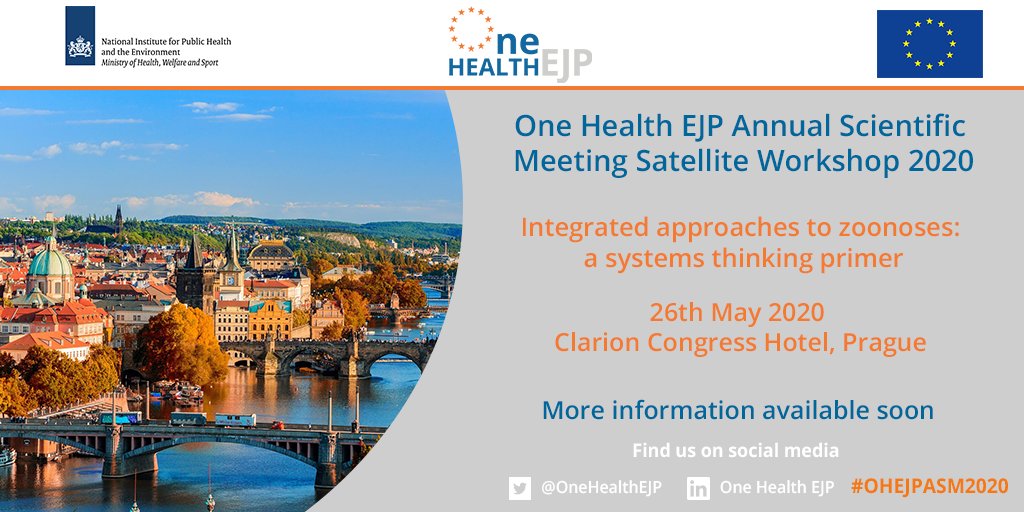 National Institute for Public Health and the Environment
Ministry of Health, Welfare and Sport

One HEALTH EJP

One Health EJP Annual Scientific Meeting Satellite Workshop 2020

Integrated approaches to zoonoses: a systems thinking primer

26th May 2020
Clarion Congress Hotel, Prague

More information available soon

Find us on social media

@OneHealthEJP One Health EJP #OHEJPASM2020